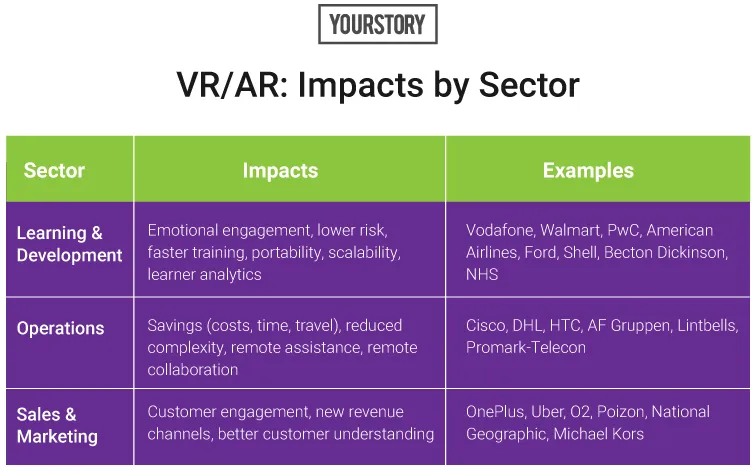 YOURSTORY

VR/AR: Impacts by Sector

| Sector | Impacts | Examples |
|---|---|---|
| Learning & Development | Emotional engagement, lower risk, faster training, portability, scalability, learner analytics | Vodafone, Walmart, PwC, American Airlines, Ford, Shell, Becton Dickinson, NHS |
| Operations | Savings (costs, time, travel), reduced complexity, remote assistance, remote collaboration | Cisco, DHL, HTC, AF Gruppen, Lintbells, Promark-Telecon |
| Sales & Marketing | Customer engagement, new revenue channels, better customer understanding | OnePlus, Uber, O2, Poizon, National Geographic, Michael Kors |